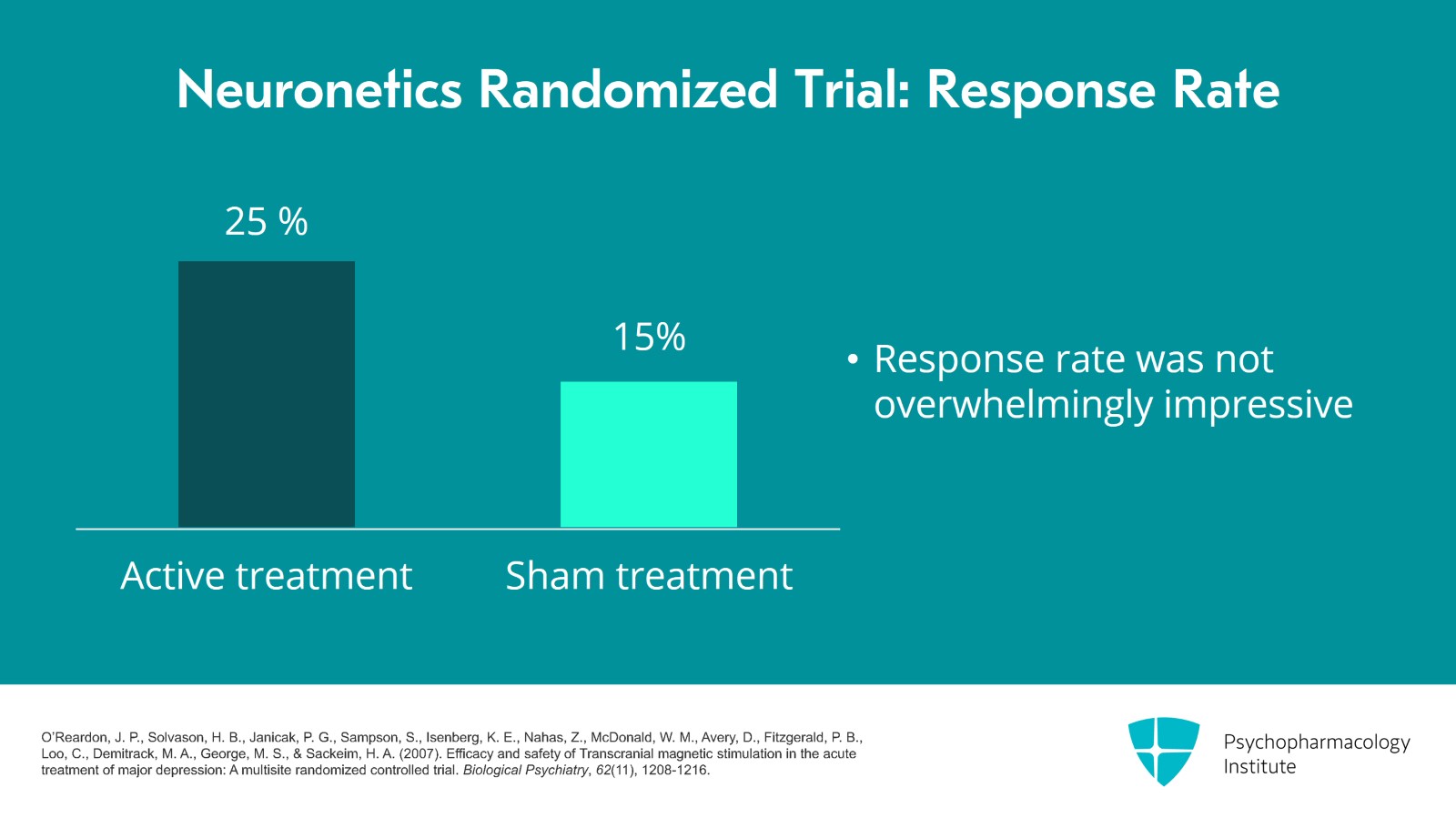 Neuronetics Randomized Trial: Response Rate

25 %

15%

Active treatment

Sham treatment

• Response rate was not overwhelmingly impressive

O'Reardon, J. P., Solvason, H. B., Janicak, P. G., Sampson, S., Isenberg, K. E., Nahas, Z., McDonald, W. M., Avery, D., Fitzgerald, P. B., Loo, C., Demitrack, M. A., George, M. S., & Sackeim, H. A. (2007). Efficacy and safety of Transcranial magnetic stimulation in the acute treatment of major depression: A multisite randomized controlled trial. Biological Psychiatry, 62(11), 1208-1216.

Psychopharmacology Institute